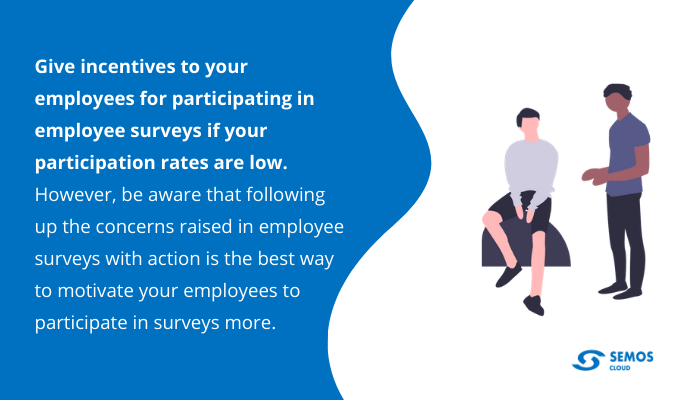 Give incentives to your employees for participating in employee surveys if your participation rates are low. However, be aware that following up the concerns raised in employee surveys with action is the best way to motivate your employees to participate in surveys more.

SEMOS CLOUD